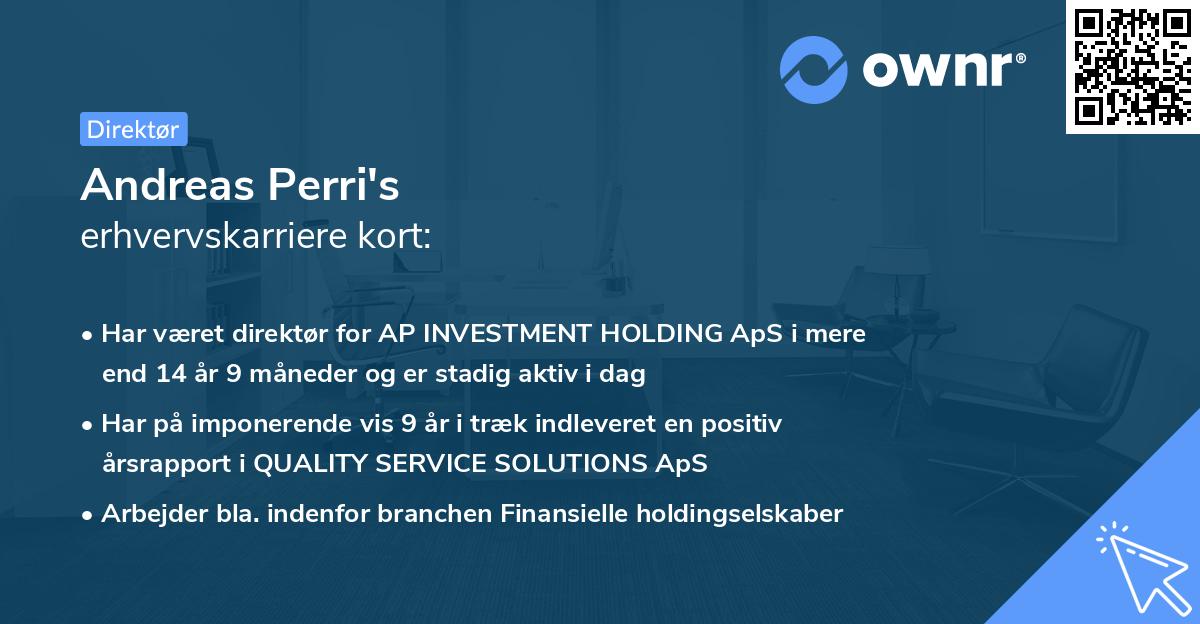 ownr®

Direktør

Andreas Perri's
erhvervskarriere kort:

• Har været direktør for AP INVESTMENT HOLDING ApS i mere end 14 år 9 måneder og er stadig aktiv i dag

• Har på imponerende vis 9 år i træk indleveret en positiv årsrapport i QUALITY SERVICE SOLUTIONS ApS

• Arbejder bla. indenfor branchen Finansielle holdingselskaber